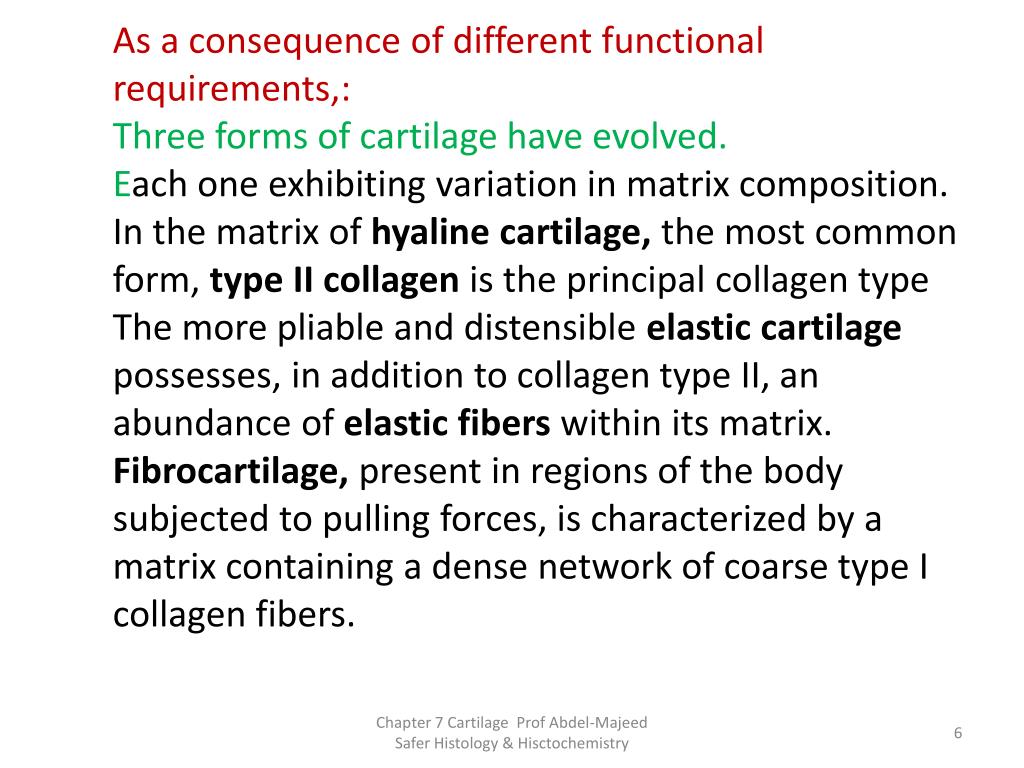 As a consequence of different functional requirements,:
Three forms of cartilage have evolved.
Each one exhibiting variation in matrix composition.
In the matrix of hyaline cartilage, the most common form, type II collagen is the principal collagen type
The more pliable and distensible elastic cartilage possesses, in addition to collagen type II, an abundance of elastic fibers within its matrix.
Fibrocartilage, present in regions of the body subjected to pulling forces, is characterized by a matrix containing a dense network of coarse type I collagen fibers.

Chapter 7 Cartilage Prof Abdel-Majeed Safer Histology & Hisctochemistry

6